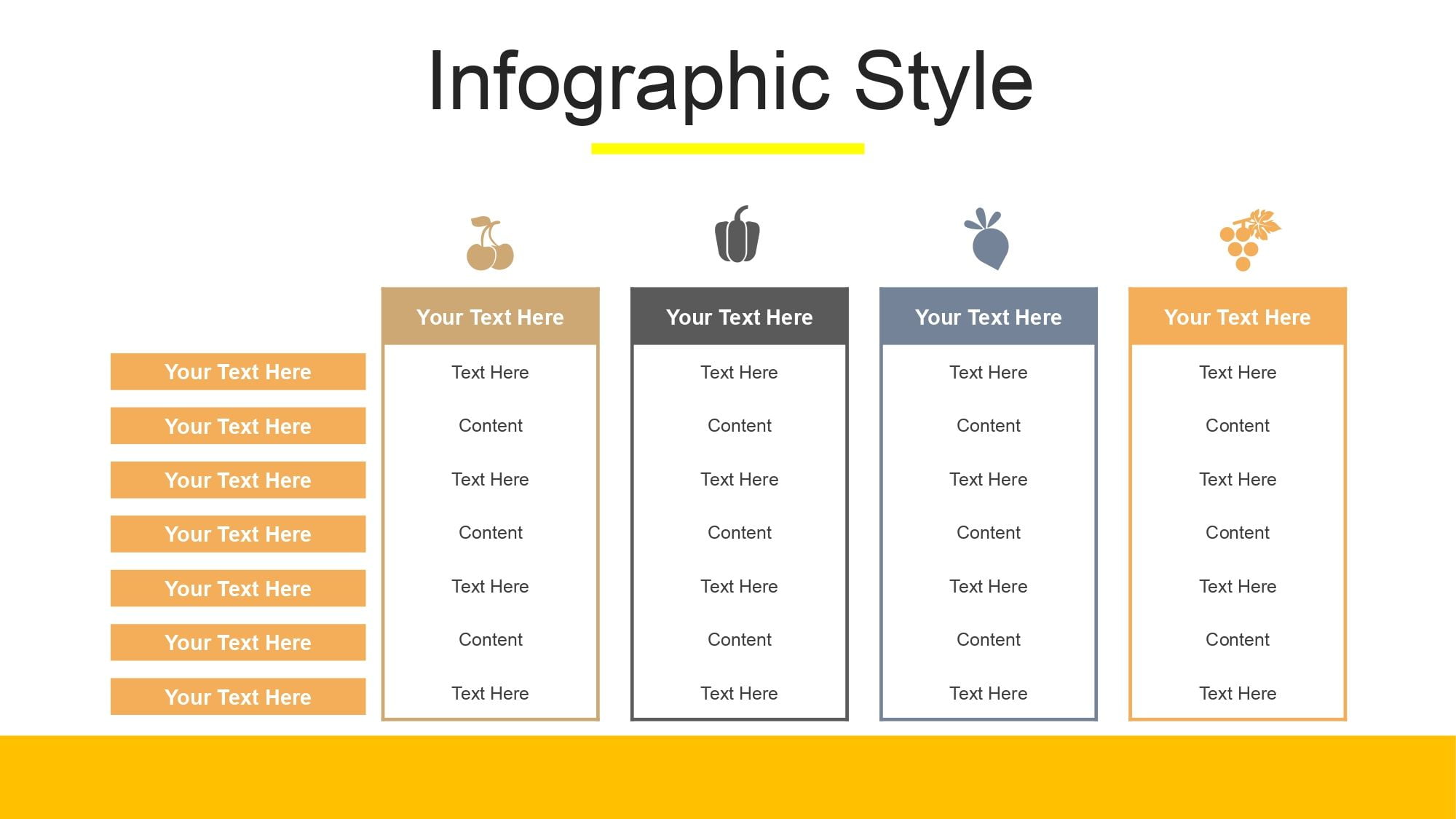 Infographic Style

| | Your Text Here | Your Text Here | Your Text Here | Your Text Here |
|---|---|---|---|---|
| Your Text Here | Text Here | Text Here | Text Here | Text Here |
| Your Text Here | Content | Content | Content | Content |
| Your Text Here | Text Here | Text Here | Text Here | Text Here |
| Your Text Here | Content | Content | Content | Content |
| Your Text Here | Text Here | Text Here | Text Here | Text Here |
| Your Text Here | Content | Content | Content | Content |
| Your Text Here | Text Here | Text Here | Text Here | Text Here |